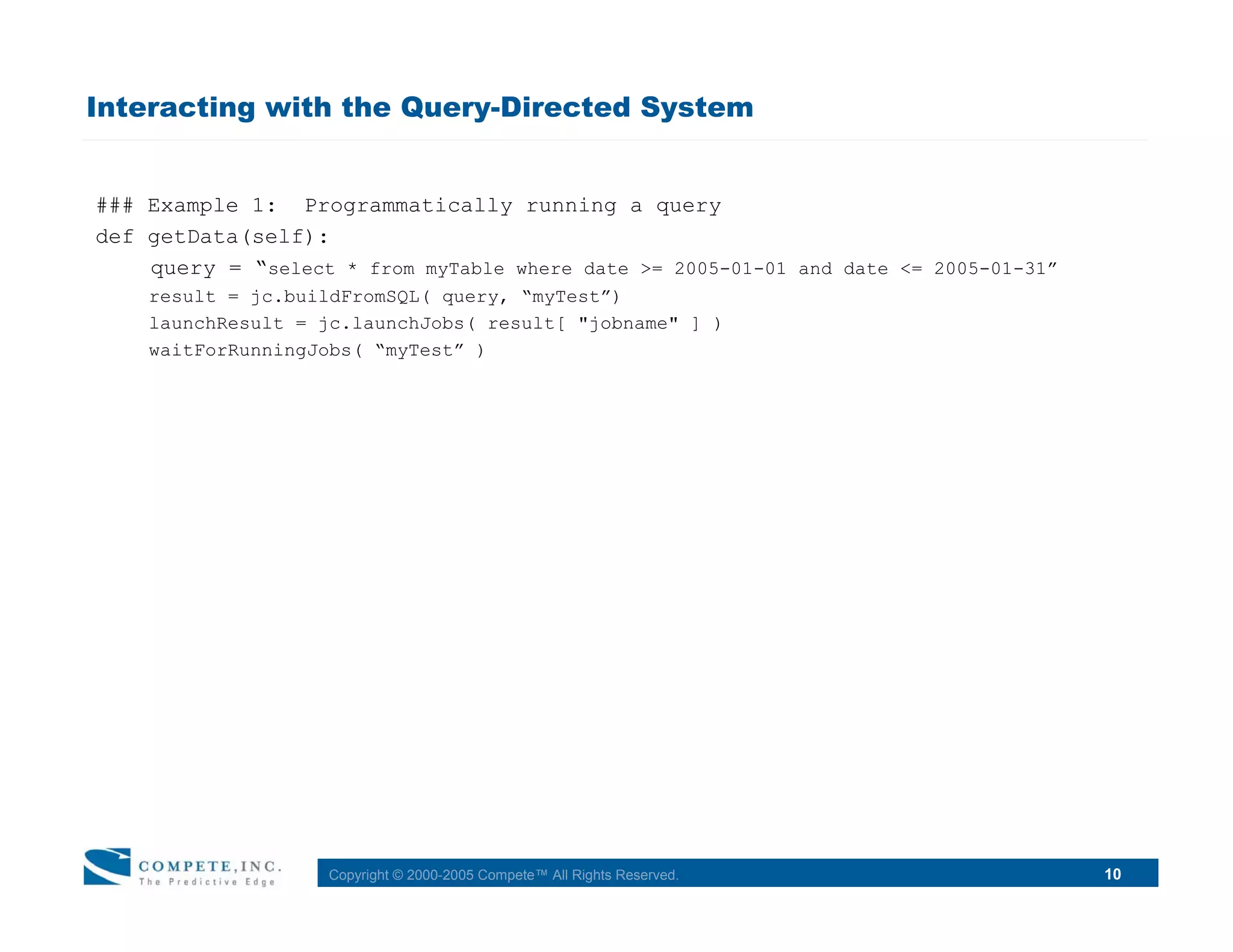 Interacting with the Query-Directed System

### Example 1:  Programmatically running a query
def getData(self):
    query = “select * from myTable where date >= 2005-01-01 and date <= 2005-01-31”
    result = jc.buildFromSQL( query, “myTest”)
    launchResult = jc.launchJobs( result[ "jobname" ] )
    waitForRunningJobs( “myTest” )

COMPETE, INC.
The Predictive Edge

Copyright © 2000-2005 Compete™ All Rights Reserved.

10